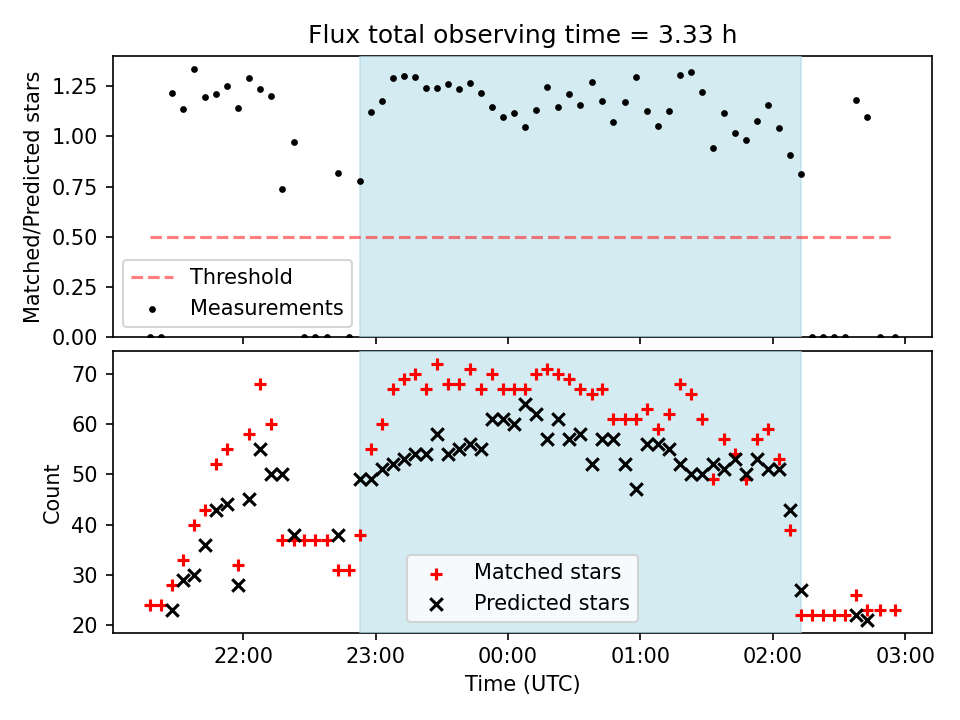 Flux total observing time = 3.33 h

Matched/Predicted stars

1.25
1.00
0.75
0.50
0.25
0.00

Threshold
Measurements

Count

70
60
50
40
30
20

Matched stars
Predicted stars

22:00
23:00
00:00
01:00
02:00
03:00

Time (UTC)